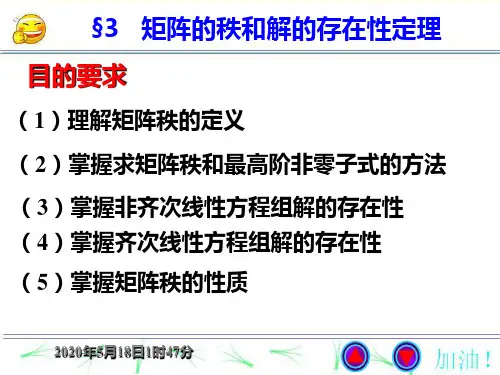 §3 矩阵的秩和解的存在性定理

目的要求

（1）理解矩阵秩的定义

（2）掌握求矩阵秩和最高阶非零子式的方法

（3）掌握非齐次线性方程组解的存在性

（4）掌握齐次线性方程组解的存在性

（5）掌握矩阵秩的性质

2020年5月18日1时47分

加油！